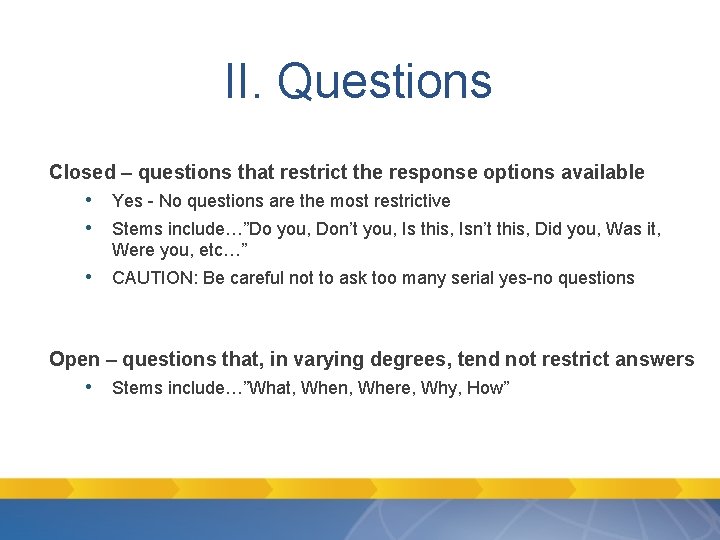 II. Questions

Closed – questions that restrict the response options available

• Yes - No questions are the most restrictive
• Stems include…"Do you, Don't you, Is this, Isn't this, Did you, Was it, Were you, etc…"
• CAUTION: Be careful not to ask too many serial yes-no questions

Open – questions that, in varying degrees, tend not restrict answers

• Stems include…"What, When, Where, Why, How"